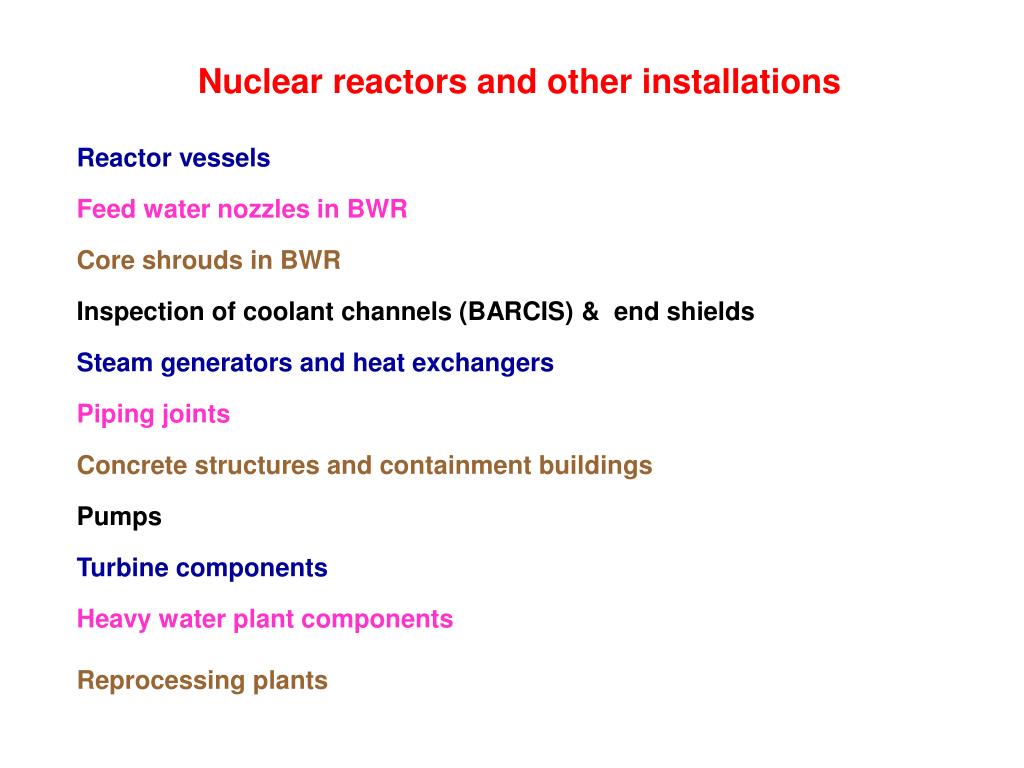 Nuclear reactors and other installations

Reactor vessels

Feed water nozzles in BWR

Core shrouds in BWR

Inspection of coolant channels (BARCIS) & end shields

Steam generators and heat exchangers

Piping joints

Concrete structures and containment buildings

Pumps

Turbine components

Heavy water plant components

Reprocessing plants